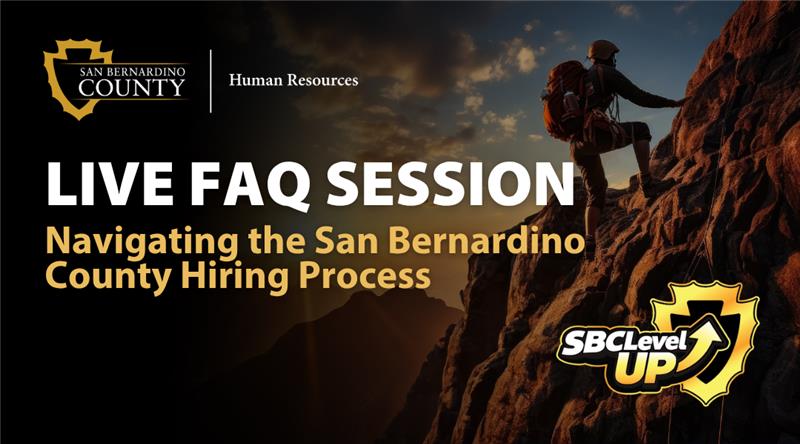 SAN BERNARDINO COUNTY

Human Resources

LIVE FAQ SESSION

Navigating the San Bernardino County Hiring Process

SBCLevel UP